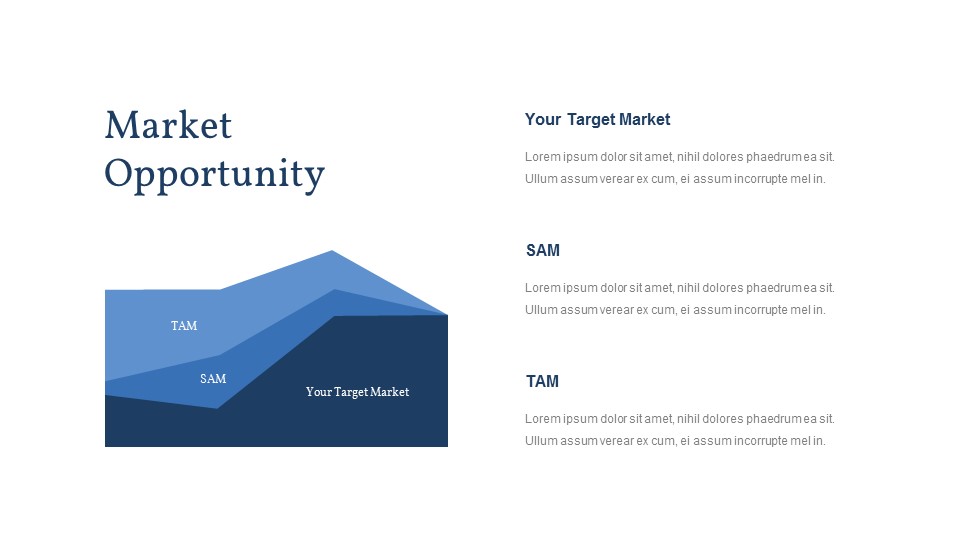 Market Opportunity

TAM
SAM
Your Target Market

Your Target Market

Lorem ipsum dolor sit amet, nihil dolores phaedrum ea sit. Ullum assum verear ex cum, ei assum incorrupte mel in.

SAM

Lorem ipsum dolor sit amet, nihil dolores phaedrum ea sit. Ullum assum verear ex cum, ei assum incorrupte mel in.

TAM

Lorem ipsum dolor sit amet, nihil dolores phaedrum ea sit. Ullum assum verear ex cum, ei assum incorrupte mel in.